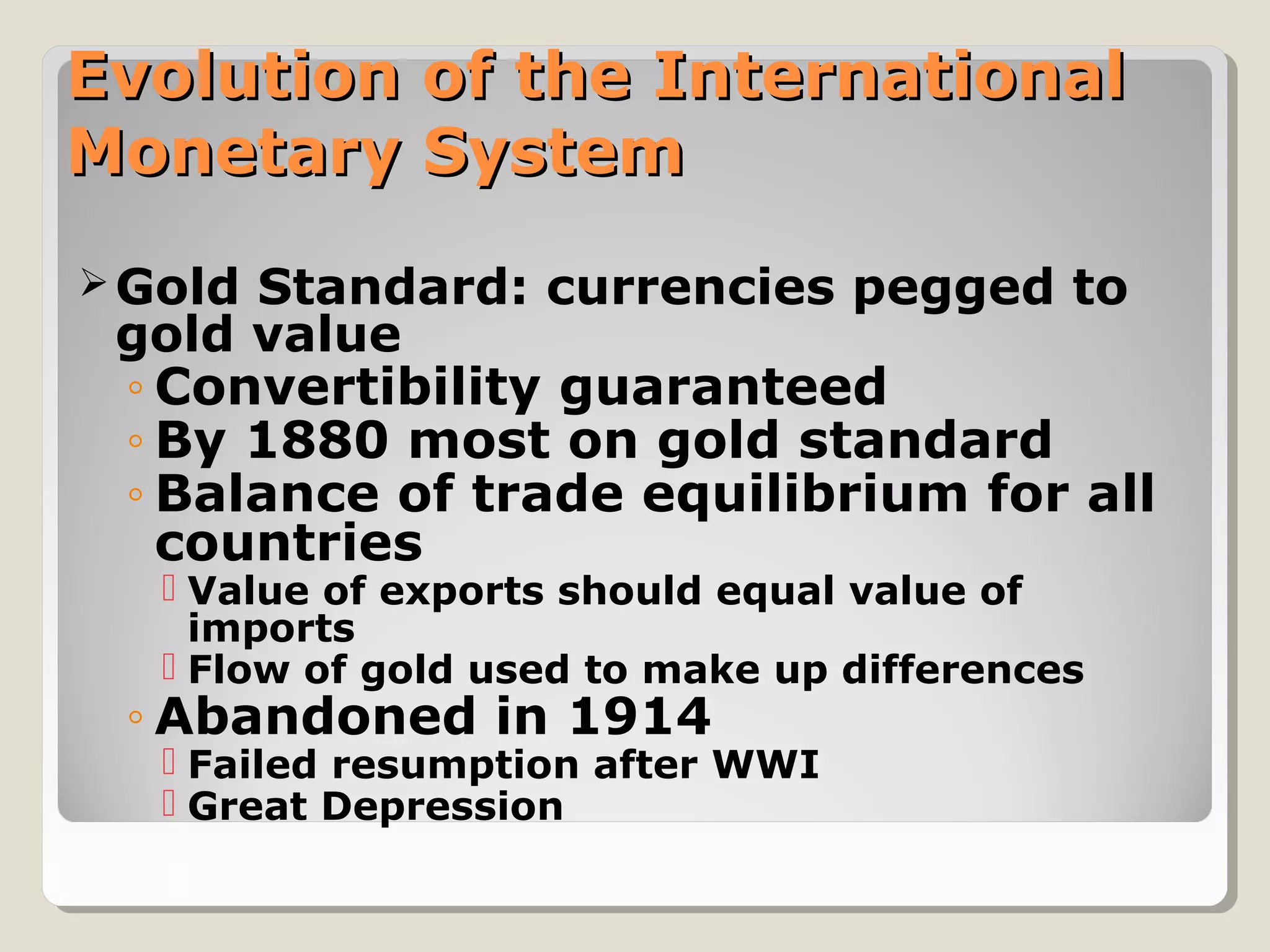 Evolution of the International Monetary System

➢ Gold Standard: currencies pegged to gold value
◦ Convertibility guaranteed
◦ By 1880 most on gold standard
◦ Balance of trade equilibrium for all countries
Value of exports should equal value of imports
Flow of gold used to make up differences
◦ Abandoned in 1914
Failed resumption after WWI
Great Depression